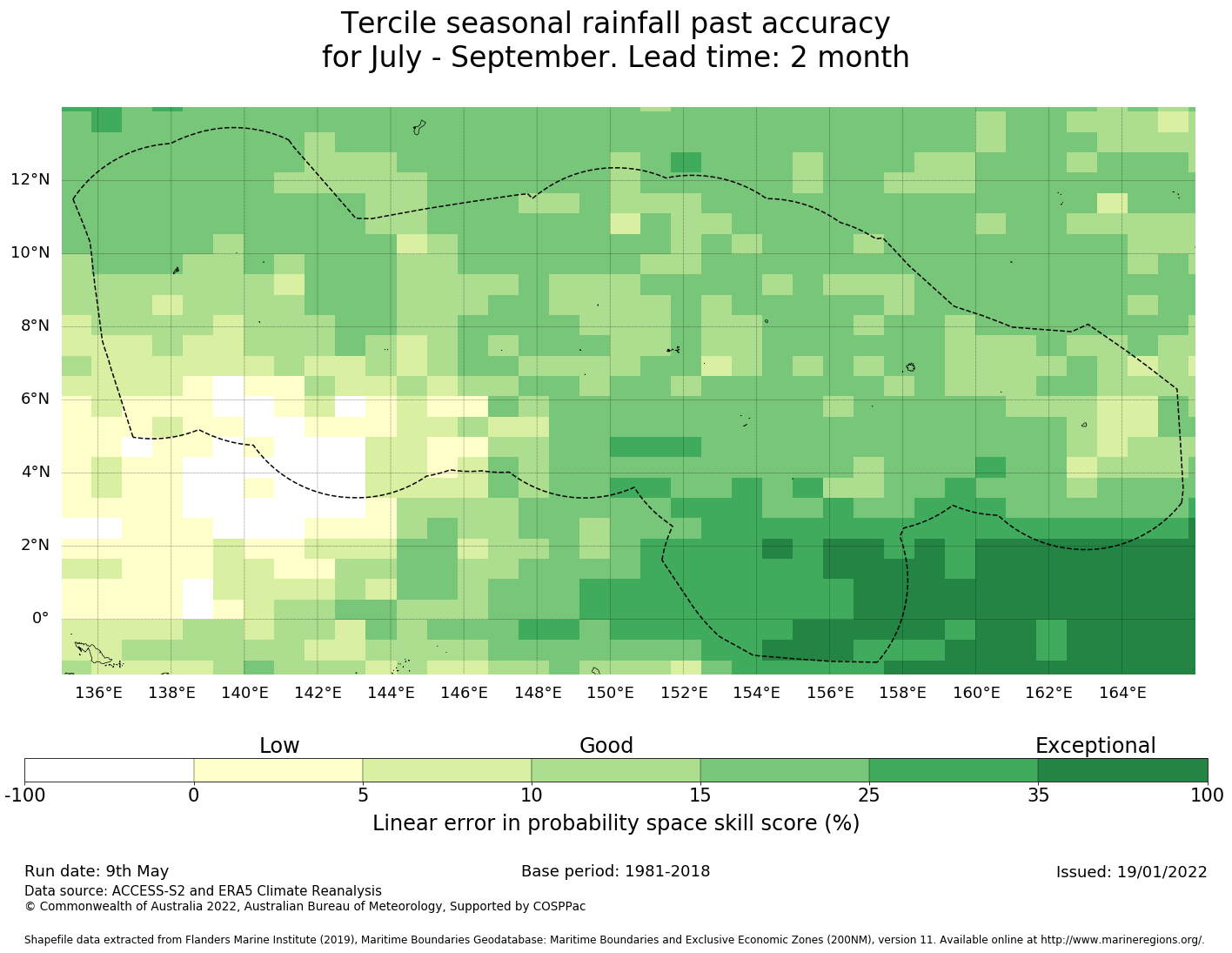 Tercile seasonal rainfall past accuracy
for July - September. Lead time: 2 month

12°N
10°N
8°N
6°N
4°N
2°N
0°

136°E 138°E 140°E 142°E 144°E 146°E 148°E 150°E 152°E 154°E 156°E 158°E 160°E 162°E 164°E

Low Good Exceptional

-100 0 5 10 15 25 35 100

Linear error in probability space skill score (%)

Run date: 9th May

Base period: 1981-2018

Issued: 19/01/2022

Data source: ACCESS-S2 and ERA5 Climate Reanalysis
© Commonwealth of Australia 2022, Australian Bureau of Meteorology, Supported by COSPPac

Shapefile data extracted from Flanders Marine Institute (2019), Maritime Boundaries Geodatabase: Maritime Boundaries and Exclusive Economic Zones (200NM), version 11. Available online at http://www.marineregions.org/.